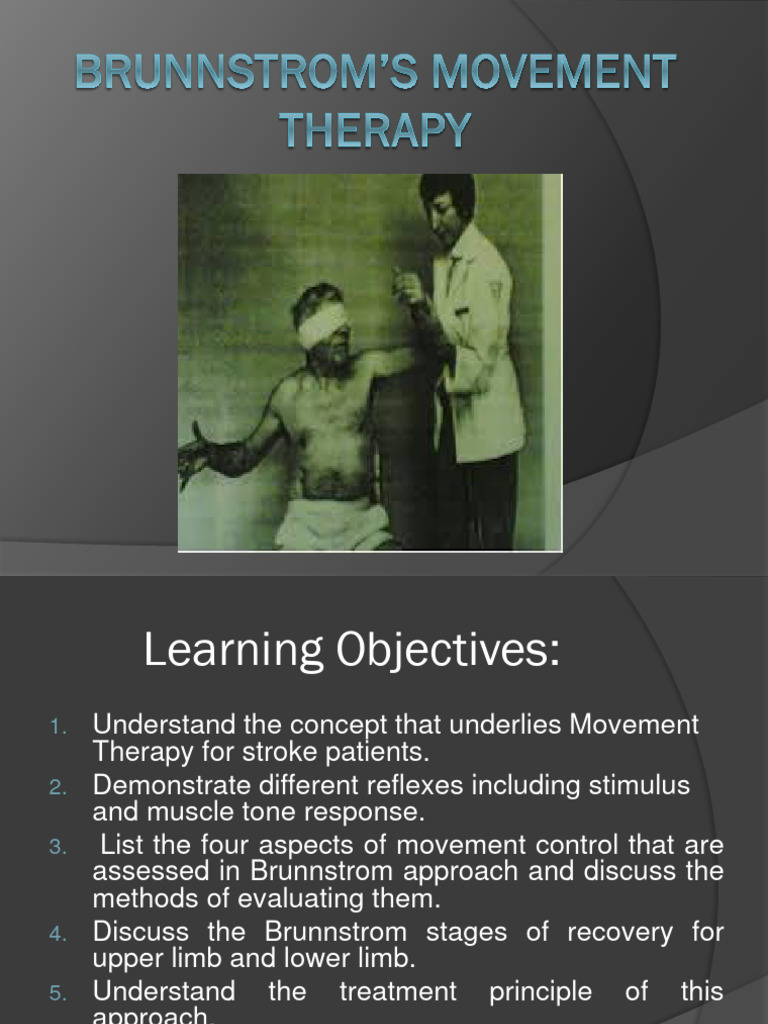 BRUNNSTROM'S MOVEMENT THERAPY

Learning Objectives:

1. Understand the concept that underlies Movement Therapy for stroke patients.
2. Demonstrate different reflexes including stimulus and muscle tone response.
3. List the four aspects of movement control that are assessed in Brunnstrom approach and discuss the methods of evaluating them.
4. Discuss the Brunnstrom stages of recovery for upper limb and lower limb.
5. Understand the treatment principle of this approach.